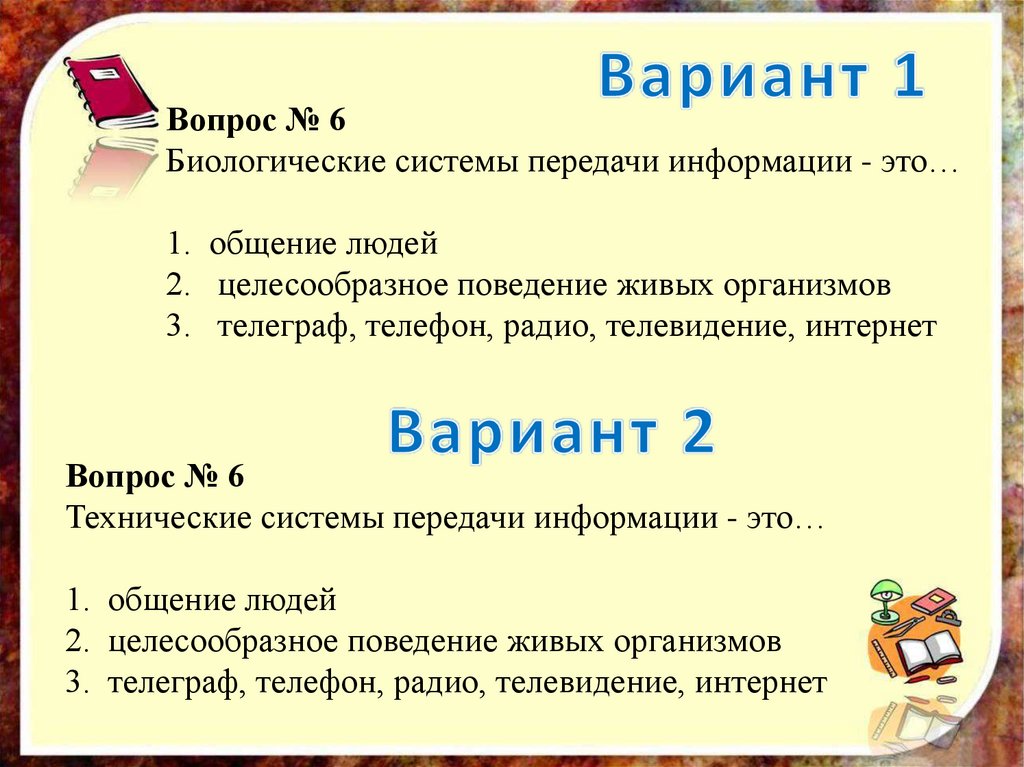 Вариант 1

Вопрос № 6
Биологические системы передачи информации - это…

1. общение людей
2. целесообразное поведение живых организмов
3. телеграф, телефон, радио, телевидение, интернет

Вариант 2

Вопрос № 6
Технические системы передачи информации - это…

1. общение людей
2. целесообразное поведение живых организмов
3. телеграф, телефон, радио, телевидение, интернет